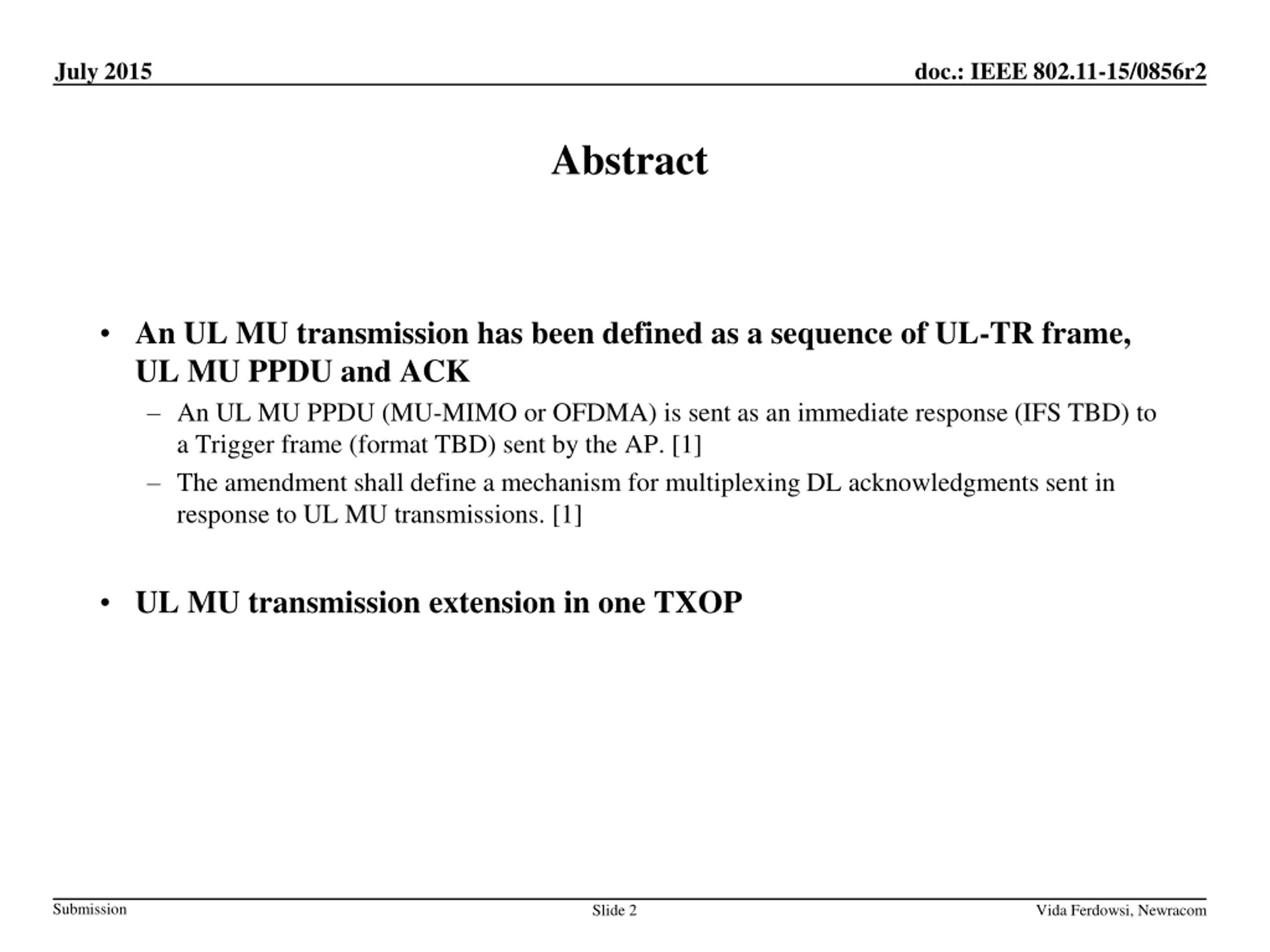 July 2015

doc.: IEEE 802.11-15/0856r2

Abstract

• An UL MU transmission has been defined as a sequence of UL-TR frame, UL MU PPDU and ACK

– An UL MU PPDU (MU-MIMO or OFDMA) is sent as an immediate response (IFS TBD) to a Trigger frame (format TBD) sent by the AP. [1]

– The amendment shall define a mechanism for multiplexing DL acknowledgments sent in response to UL MU transmissions. [1]

• UL MU transmission extension in one TXOP

Submission

Slide 2

Vida Ferdowsi, Newracom